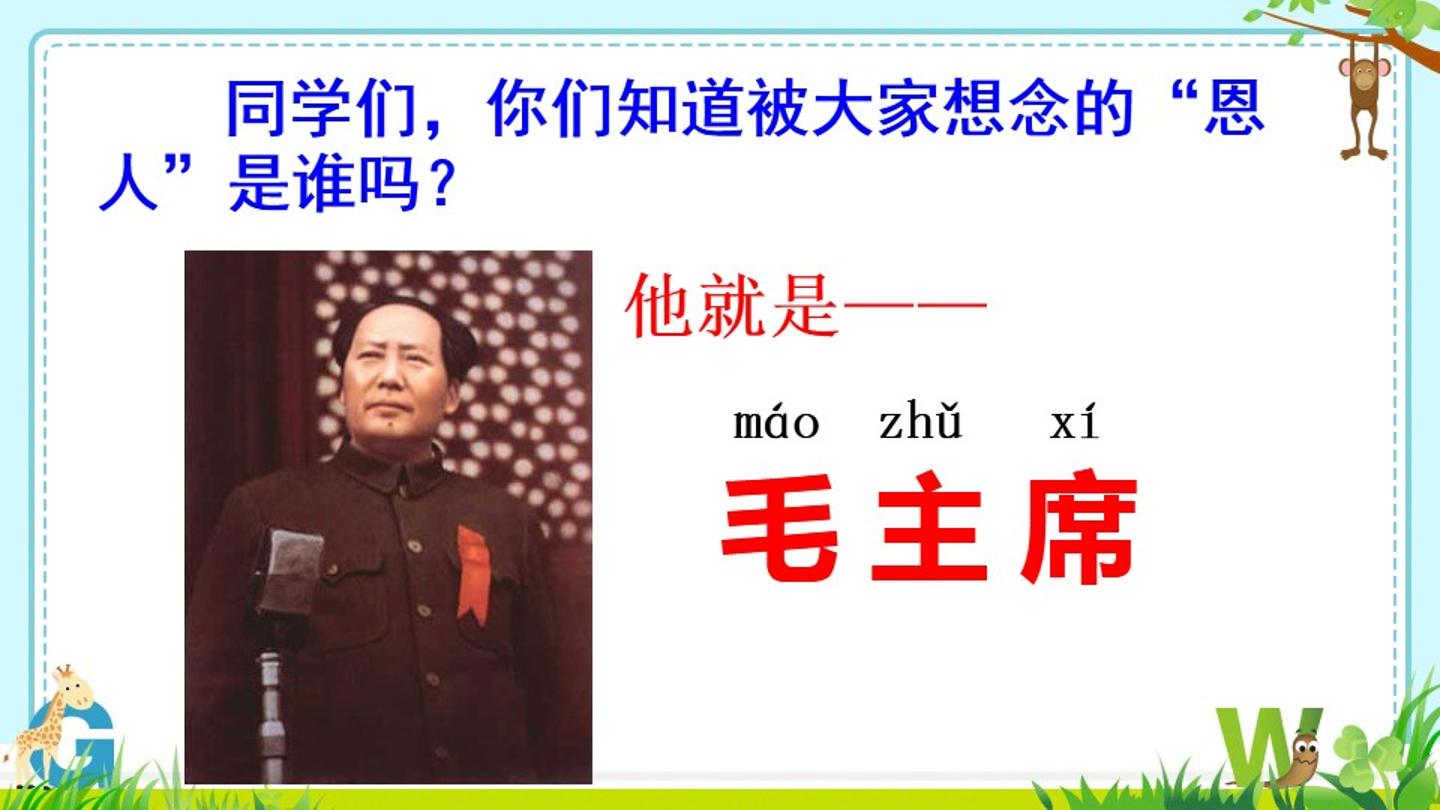 同学们，你们知道被大家想念的“恩人”是谁吗？

他就是——

máo zhǔ xí
毛主席